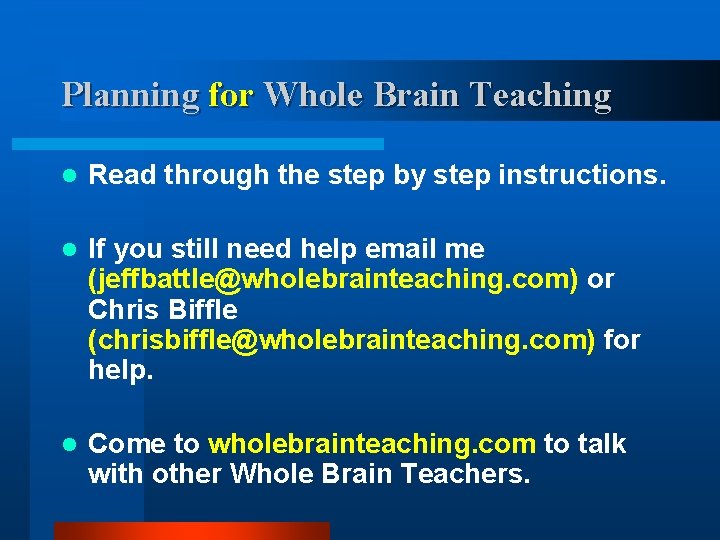 Planning for Whole Brain Teaching

- Read through the step by step instructions.

- If you still need help email me (jeffbattle@wholebrainteaching.com) or Chris Biffle (chrisbiffle@wholebrainteaching.com) for help.

- Come to wholebrainteaching.com to talk with other Whole Brain Teachers.